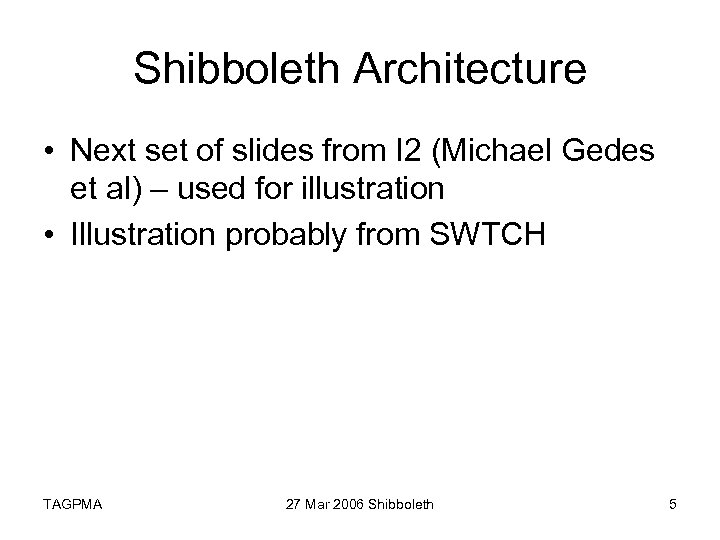 Shibboleth Architecture

• Next set of slides from I2 (Michael Gedes et al) – used for illustration
• Illustration probably from SWTCH

TAGPMA

27 Mar 2006 Shibboleth

5